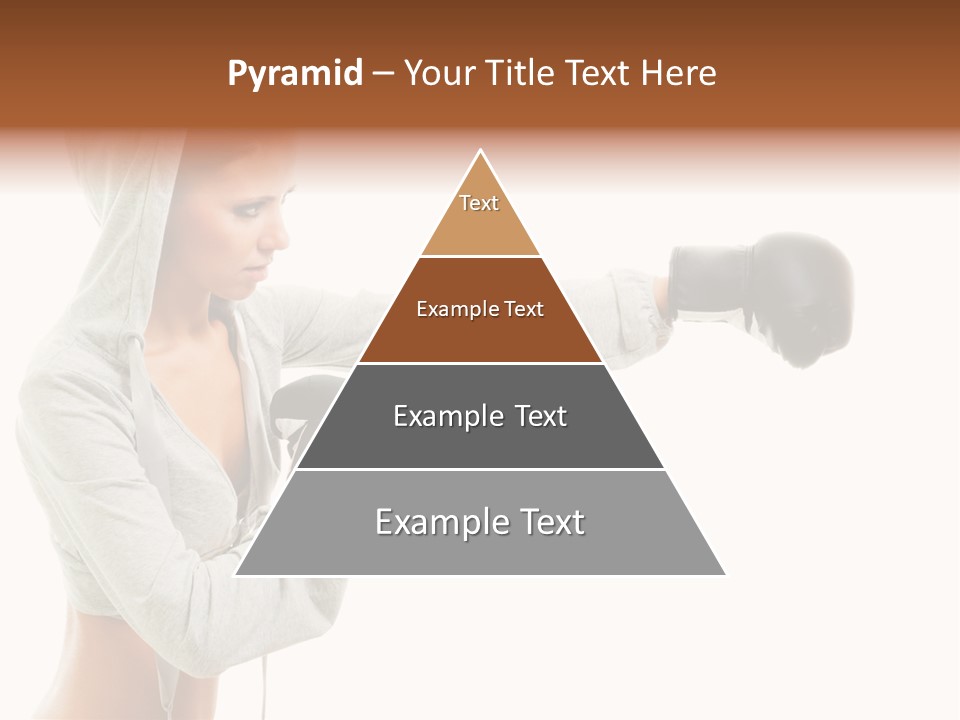 Pyramid – Your Title Text Here

Text

Example Text

Example Text

Example Text